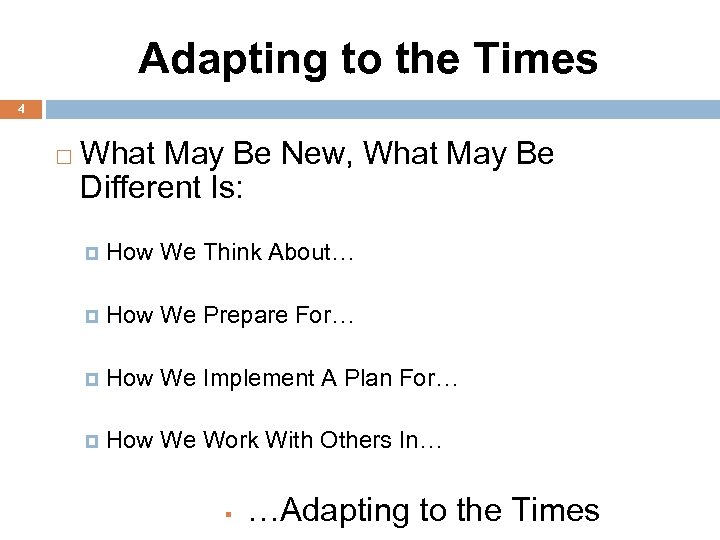 Adapting to the Times

4

What May Be New, What May Be Different Is:

How We Think About…

How We Prepare For…

How We Implement A Plan For…

How We Work With Others In…

…Adapting to the Times